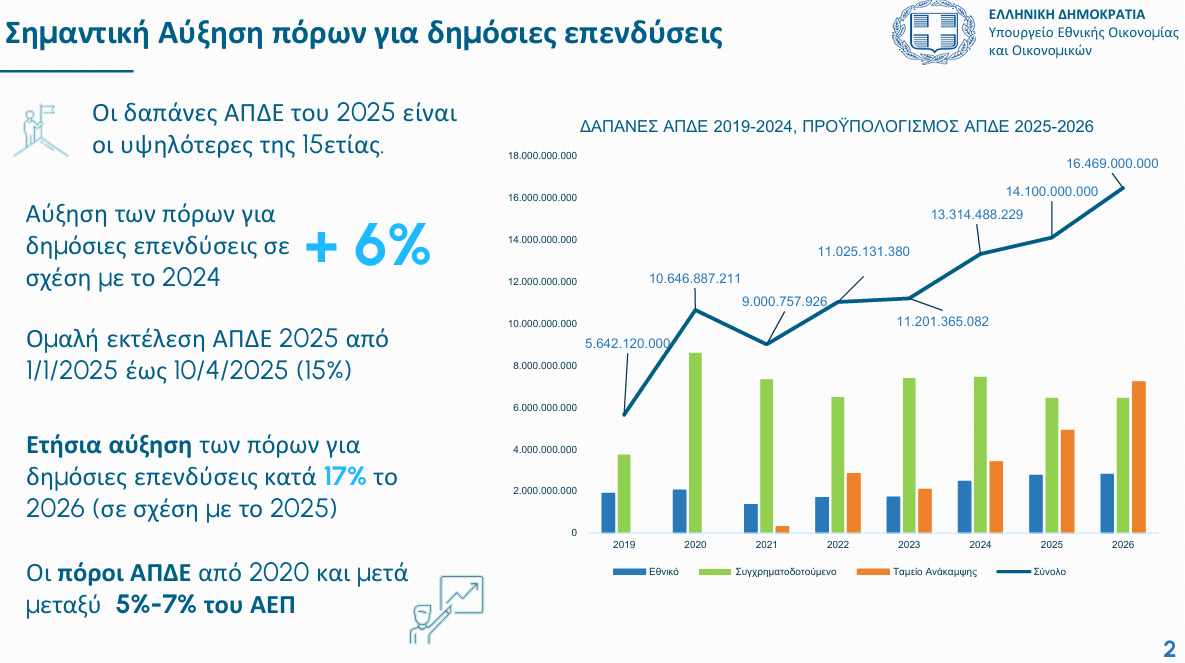 Σημαντική Αύξηση πόρων για δημόσιες επενδύσεις

ΕΛΛΗΝΙΚΗ ΔΗΜΟΚΡΑΤΙΑ
Υπουργείο Εθνικής Οικονομίας και Οικονομικών

Οι δαπάνες ΑΠΔΕ του 2025 είναι οι υψηλότερες της 15ετίας.

Αύξηση των πόρων για δημόσιες επενδύσεις σε σχέση με το 2024

+ 6%

Ομαλή εκτέλεση ΑΠΔΕ 2025 από 1/1/2025 έως 10/4/2025 (15%)

Ετήσια αύξηση των πόρων για δημόσιες επενδύσεις κατά 17% το 2026 (σε σχέση με το 2025)

Οι πόροι ΑΠΔΕ από 2020 και μετά μεταξύ 5%-7% του ΑΕΠ

ΔΑΠΑΝΕΣ ΑΠΔΕ 2019-2024, ΠΡΟΫΠΟΛΟΓΙΣΜΟΣ ΑΠΔΕ 2025-2026

18.000.000.000
16.000.000.000
14.000.000.000
12.000.000.000
10.000.000.000
8.000.000.000
6.000.000.000
4.000.000.000
2.000.000.000
0

5.642.120.000
10.646.887.211
9.000.757.926
11.025.131.380
11.201.365.082
13.314.488.229
14.100.000.000
16.469.000.000

2019 2020 2021 2022 2023 2024 2025 2026

Εθνικό
Συγχρηματοδοτούμενο
Ταμείο Ανάκαμψης
Σύνολο

2